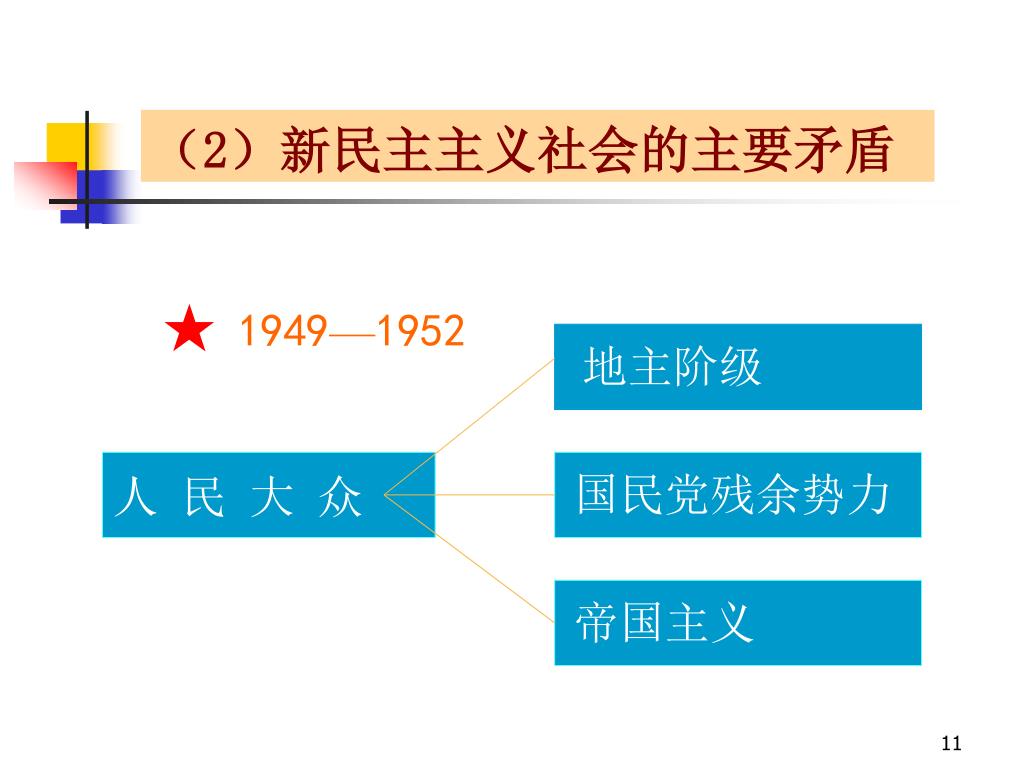 （2）新民主主义社会的主要矛盾

★ 1949—1952

人 民 大 众

地主阶级

国民党残余势力

帝国主义

11